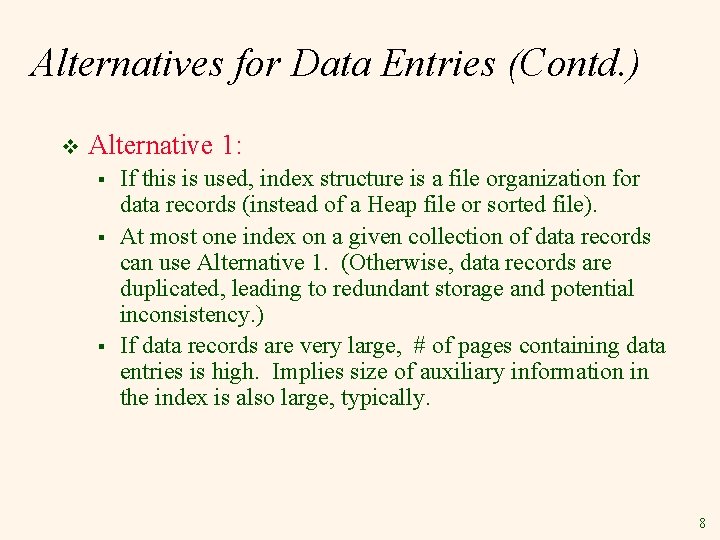 Alternatives for Data Entries (Contd.)

❖ Alternative 1:

▪ If this is used, index structure is a file organization for data records (instead of a Heap file or sorted file).

▪ At most one index on a given collection of data records can use Alternative 1. (Otherwise, data records are duplicated, leading to redundant storage and potential inconsistency.)

▪ If data records are very large, # of pages containing data entries is high. Implies size of auxiliary information in the index is also large, typically.

8